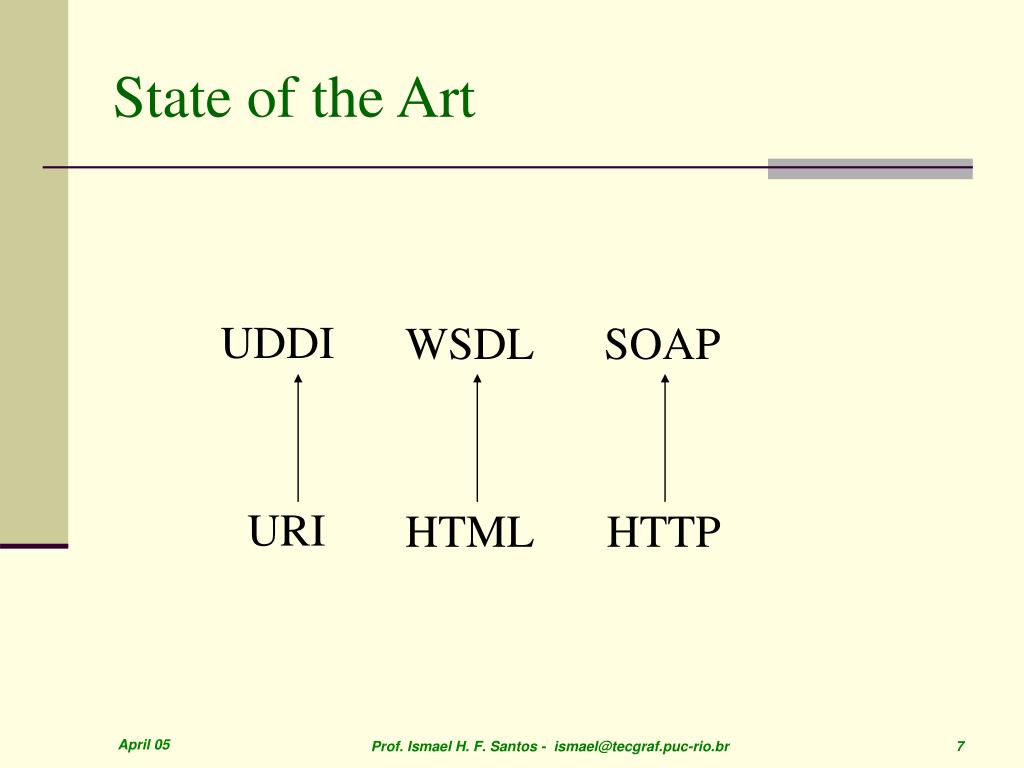 State of the Art

UDDI WSDL SOAP

URI HTML HTTP

April 05

Prof. Ismael H. F. Santos - ismael@tecgraf.puc-rio.br

7